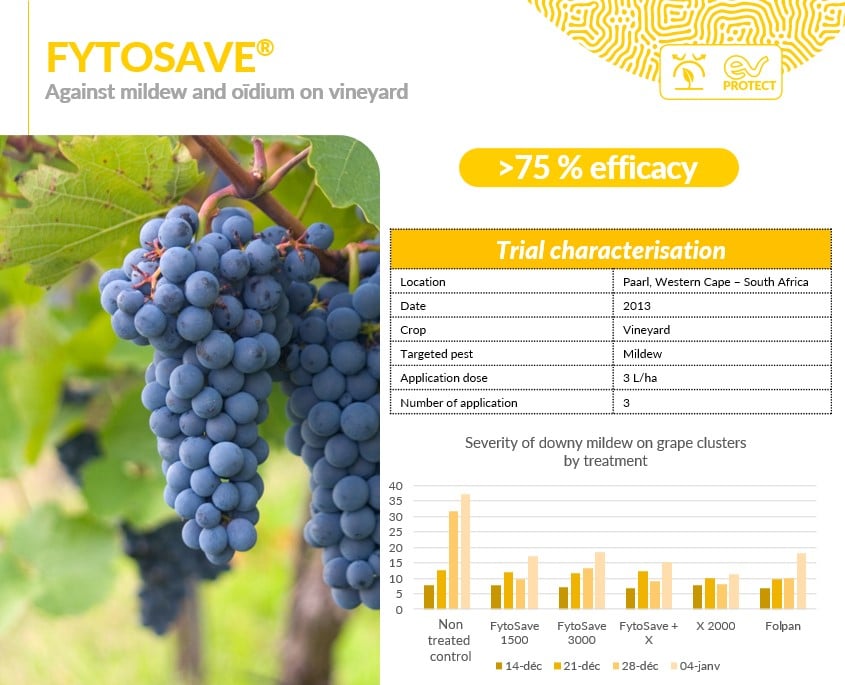 FYTOSAVE®
Against mildew and oïdium on vineyard

PROTECT

>75 % efficacy

| Trial characterisation | |
|---|---|
| Location | Paarl, Western Cape – South Africa |
| Date | 2013 |
| Crop | Vineyard |
| Targeted pest | Mildew |
| Application dose | 3 L/ha |
| Number of application | 3 |

Severity of downy mildew on grape clusters by treatment

40
35
30
25
20
15
10
5
0

Non treated control
FytoSave 1500
FytoSave 3000
FytoSave + X
X 2000
Folpan

14-déc 21-déc 28-déc 04-janv